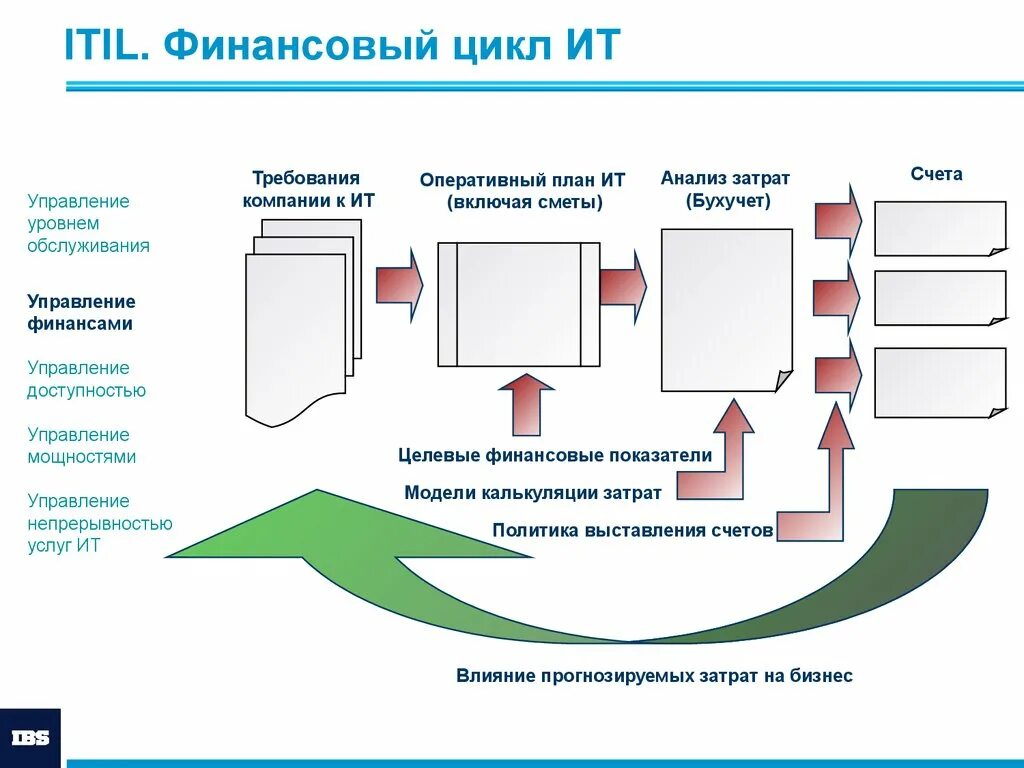 ITIL. Финансовый цикл ИТ

Управление уровнем обслуживания

Управление финансами

Управление доступностью

Управление мощностями

Управление непрерывностью услуг ИТ

Требования компании к ИТ

Оперативный план ИТ (включая сметы)

Анализ затрат (Бухучет)

Счета

Целевые финансовые показатели

Модели калькуляции затрат

Политика выставления счетов

Влияние прогнозируемых затрат на бизнес

IBS